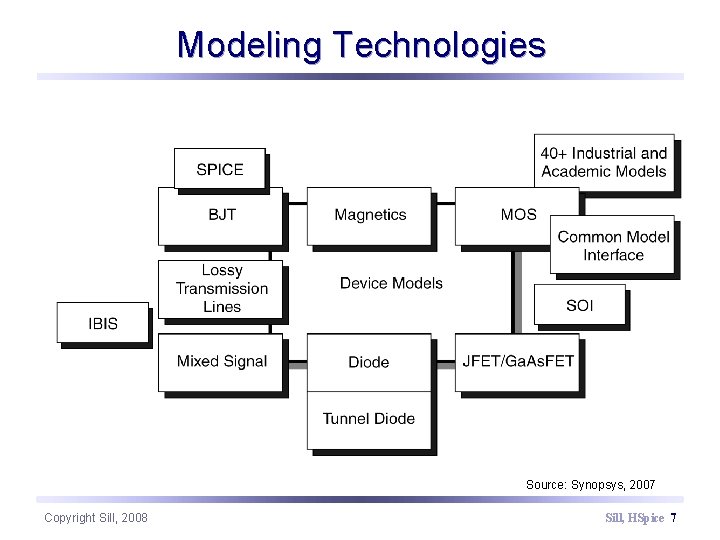 Modeling Technologies

SPICE

40+ Industrial and Academic Models

BJT

Magnetics

MOS

Common Model Interface

Lossy Transmission Lines

Device Models

SOI

IBIS

Mixed Signal

Diode

JFET/GaAsFET

Tunnel Diode

Source: Synopsys, 2007

Copyright Sill, 2008

Sill, HSpice 7